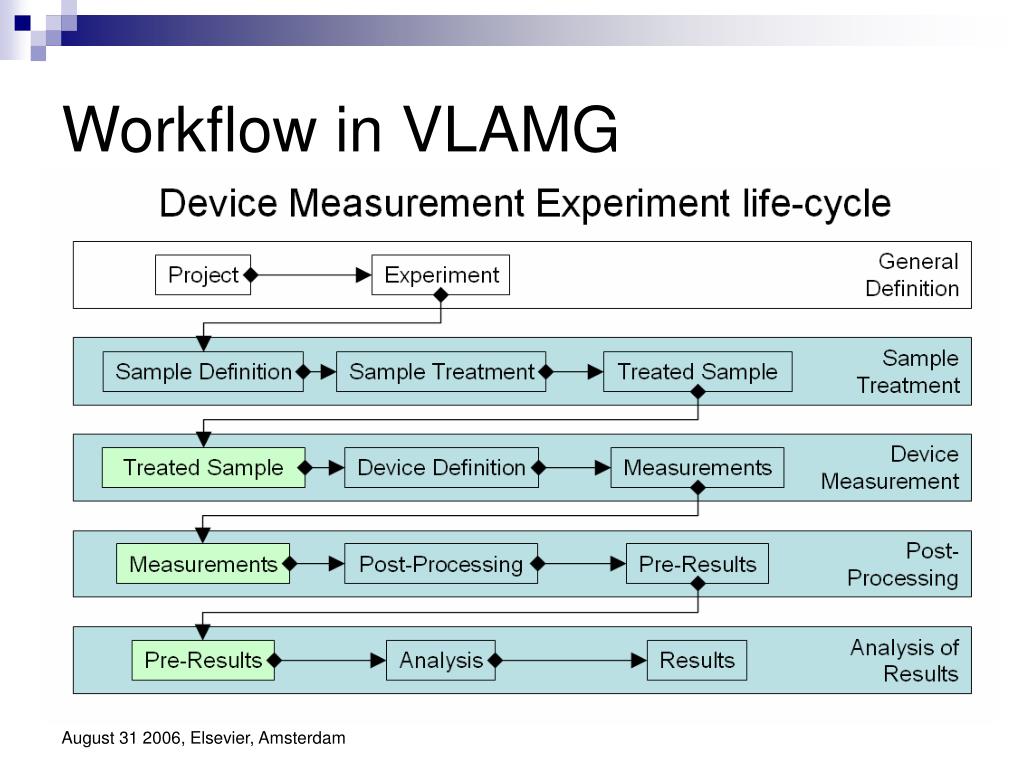 Workflow in VLAMG

Device Measurement Experiment life-cycle

Project

Experiment

General Definition

Sample Definition

Sample Treatment

Treated Sample

Sample Treatment

Treated Sample

Device Definition

Measurements

Device Measurement

Measurements

Post-Processing

Pre-Results

Post-Processing

Pre-Results

Analysis

Results

Analysis of Results

August 31 2006, Elsevier, Amsterdam